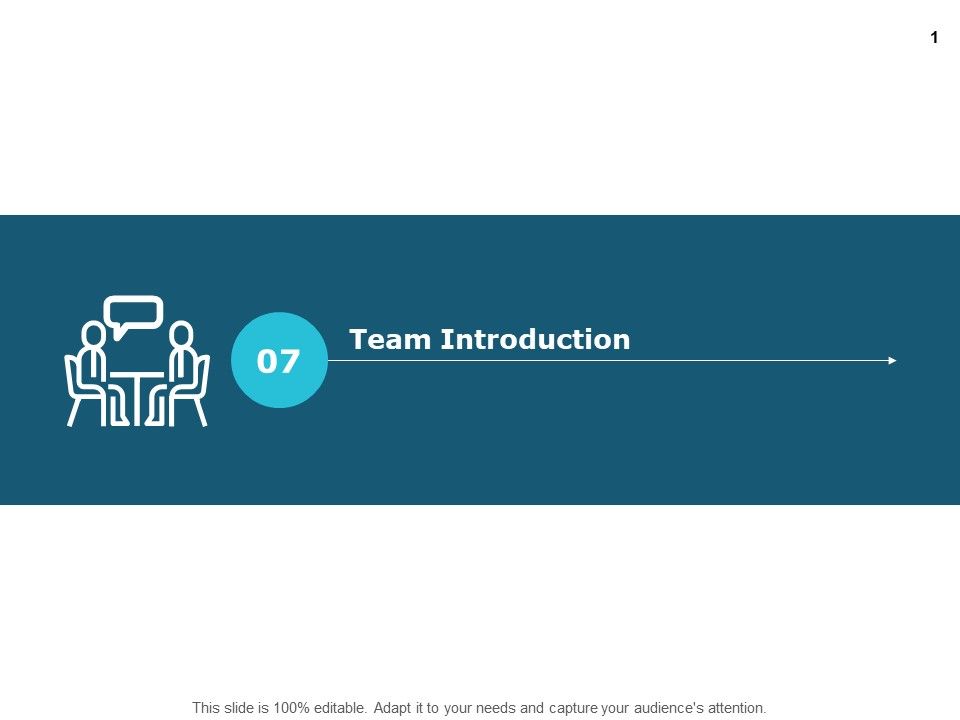 1

07

Team Introduction

This slide is 100% editable. Adapt it to your needs and capture your audience's attention.